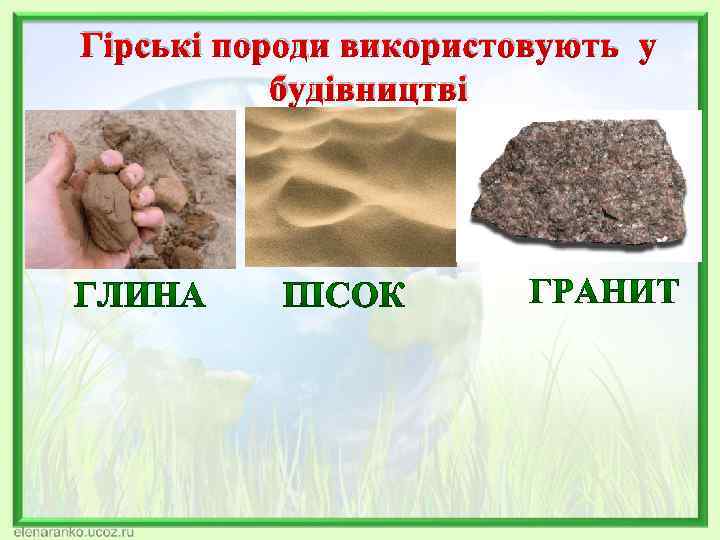 Гірські породи використовують у будівництві

ГЛИНА

ПІСОК

ГРАНИТ

elenaranko.ucoz.ru